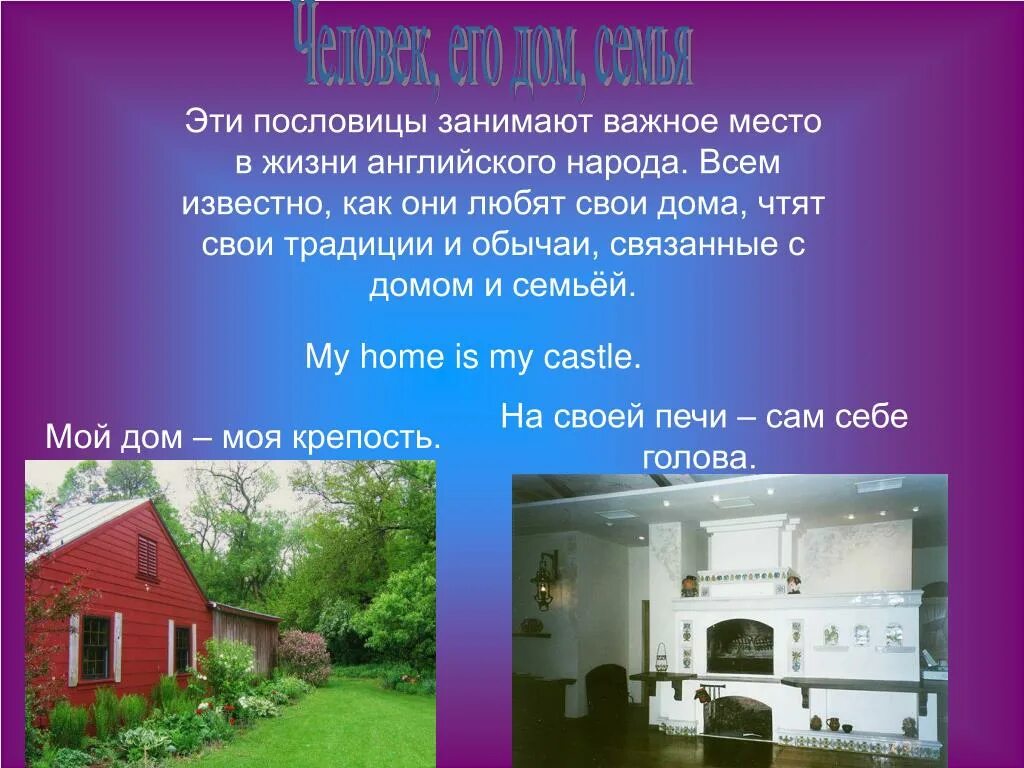 Человек, его дом, семья

Эти пословицы занимают важное место в жизни английского народа. Всем известно, как они любят свои дома, чтят свои традиции и обычаи, связанные с домом и семьёй.

My home is my castle.

Мой дом – моя крепость.

На своей печи – сам себе голова.